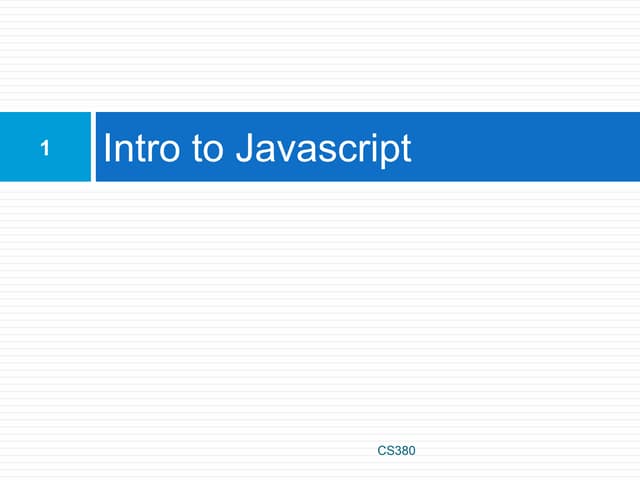 1

Intro to Javascript

CS380